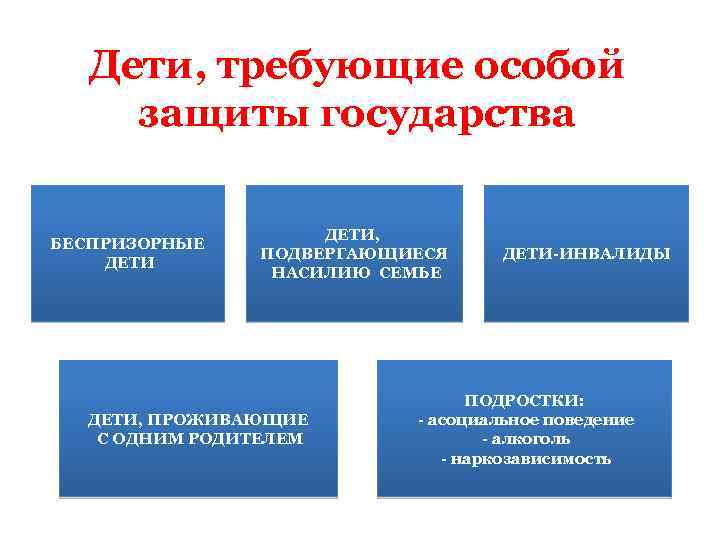 Дети, требующие особой защиты государства

БЕСПРИЗОРНЫЕ ДЕТИ

ДЕТИ, ПОДВЕРГАЮЩИЕСЯ НАСИЛИЮ СЕМЬЕ

ДЕТИ-ИНВАЛИДЫ

ДЕТИ, ПРОЖИВАЮЩИЕ С ОДНИМ РОДИТЕЛЕМ

ПОДРОСТКИ:
- асоциальное поведение
- алкоголь
- наркозависимость